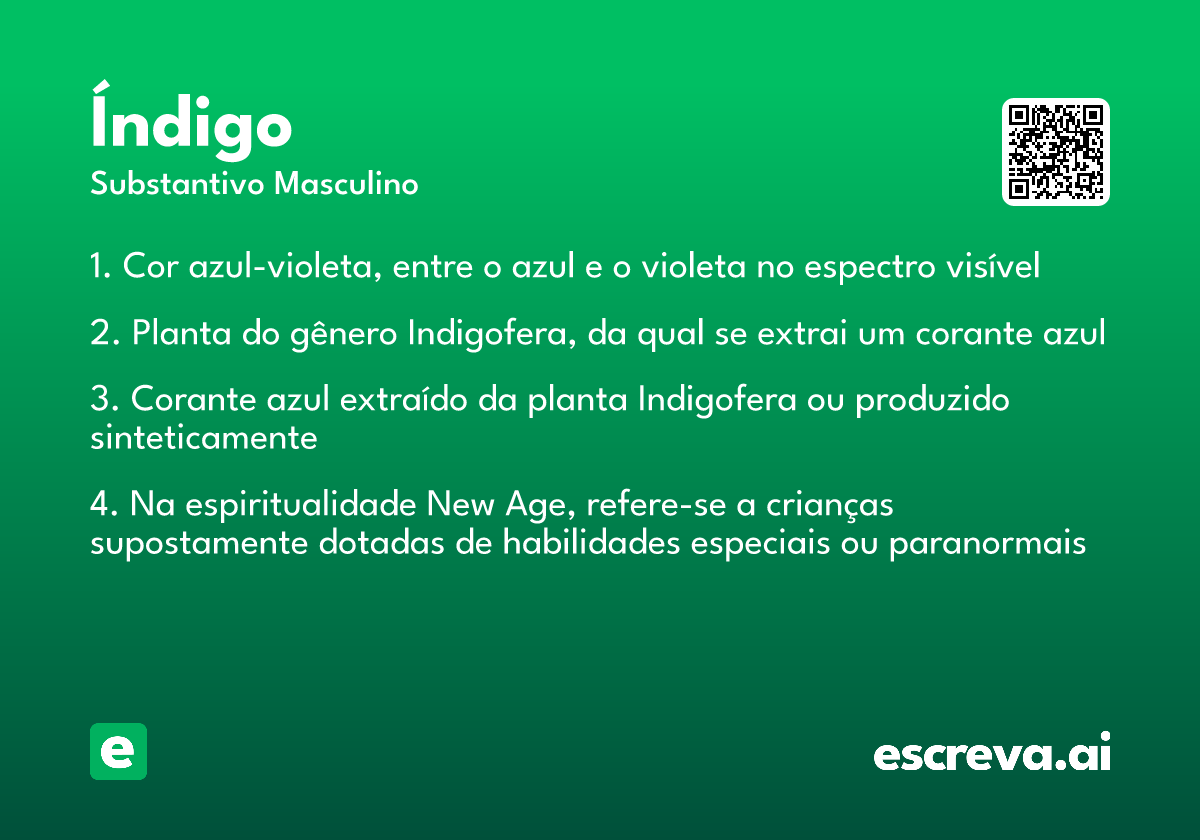 Índigo
Substantivo Masculino

1. Cor azul-violeta, entre o azul e o violeta no espectro visível

2. Planta do gênero Indigofera, da qual se extrai um corante azul

3. Corante azul extraído da planta Indigofera ou produzido sinteticamente

4. Na espiritualidade New Age, refere-se a crianças supostamente dotadas de habilidades especiais ou paranormais

e

escreva.ai